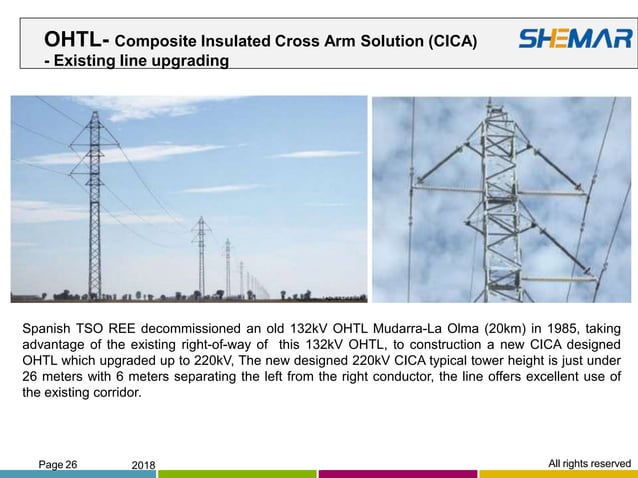 OHTL- Composite Insulated Cross Arm Solution (CICA) - Existing line upgrading

SHEMAR

Spanish TSO REE decommissioned an old 132kV OHTL Mudarra-La Olma (20km) in 1985, taking advantage of the existing right-of-way of this 132kV OHTL, to construction a new CICA designed OHTL which upgraded up to 220kV, The new designed 220kV CICA typical tower height is just under 26 meters with 6 meters separating the left from the right conductor, the line offers excellent use of the existing corridor.

Page 26 2018 All rights reserved